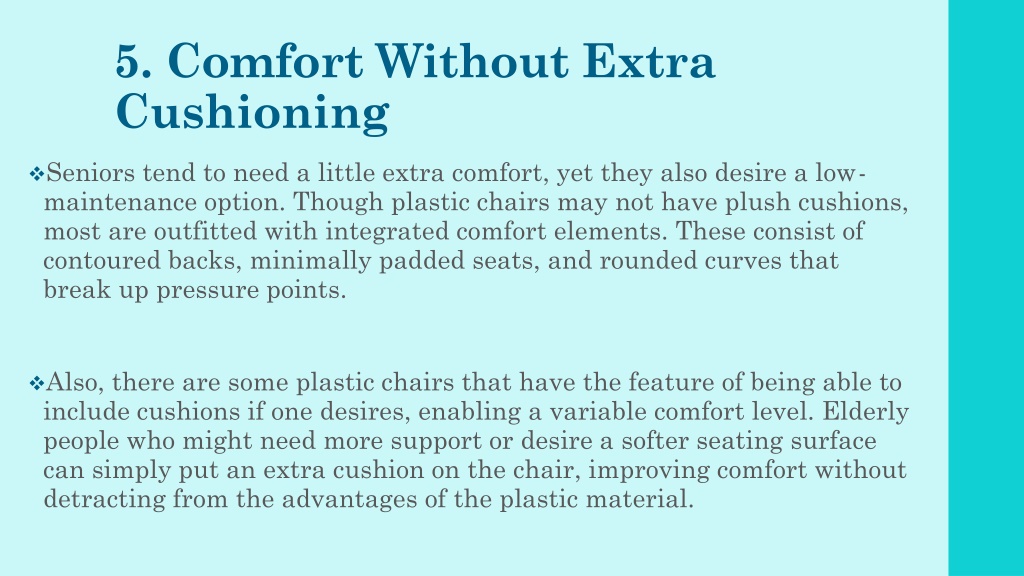 5. Comfort Without Extra Cushioning

❖Seniors tend to need a little extra comfort, yet they also desire a low-maintenance option. Though plastic chairs may not have plush cushions, most are outfitted with integrated comfort elements. These consist of contoured backs, minimally padded seats, and rounded curves that break up pressure points.

❖Also, there are some plastic chairs that have the feature of being able to include cushions if one desires, enabling a variable comfort level. Elderly people who might need more support or desire a softer seating surface can simply put an extra cushion on the chair, improving comfort without detracting from the advantages of the plastic material.